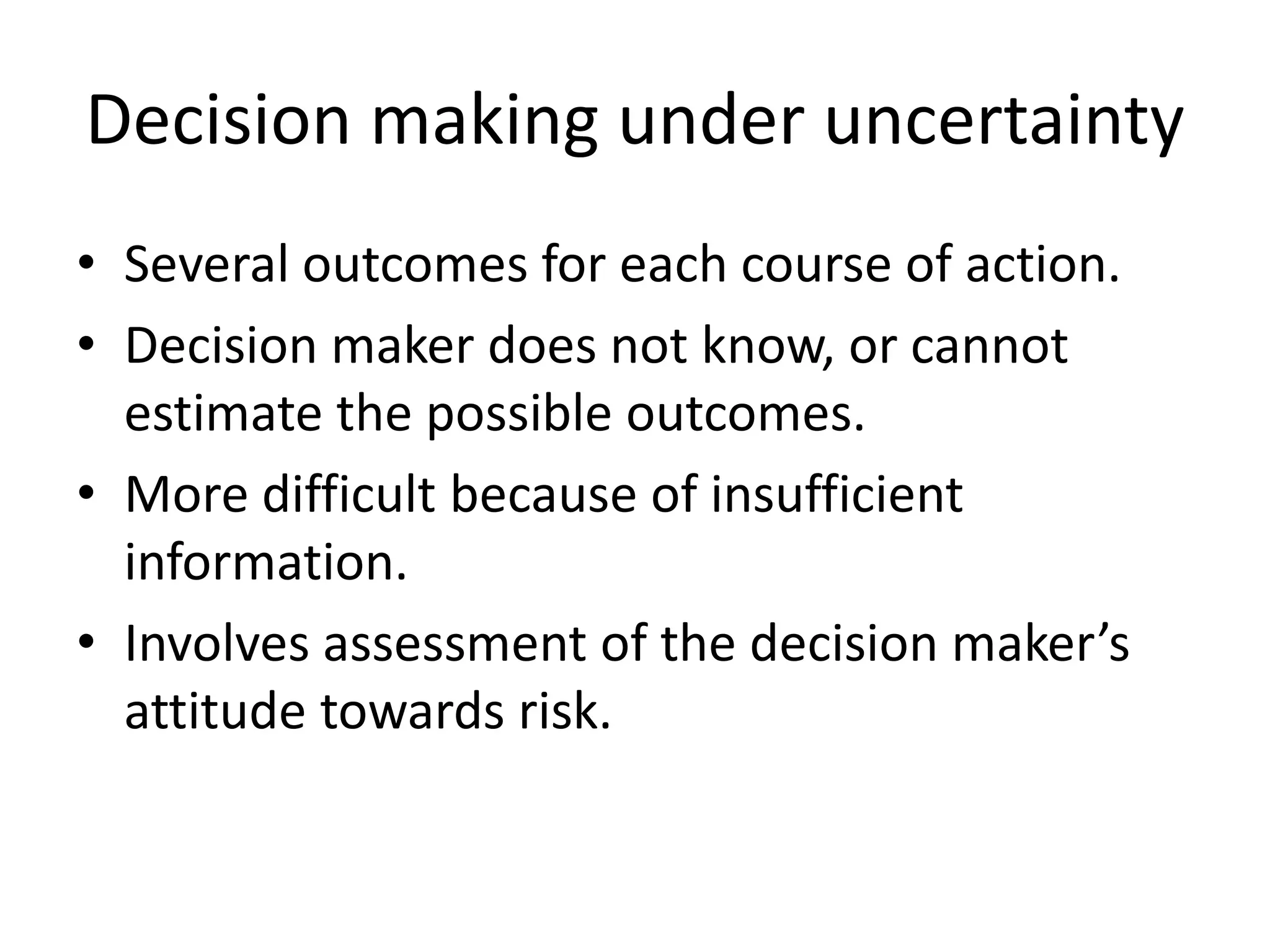 Decision making under uncertainty

• Several outcomes for each course of action.
• Decision maker does not know, or cannot estimate the possible outcomes.
• More difficult because of insufficient information.
• Involves assessment of the decision maker’s attitude towards risk.